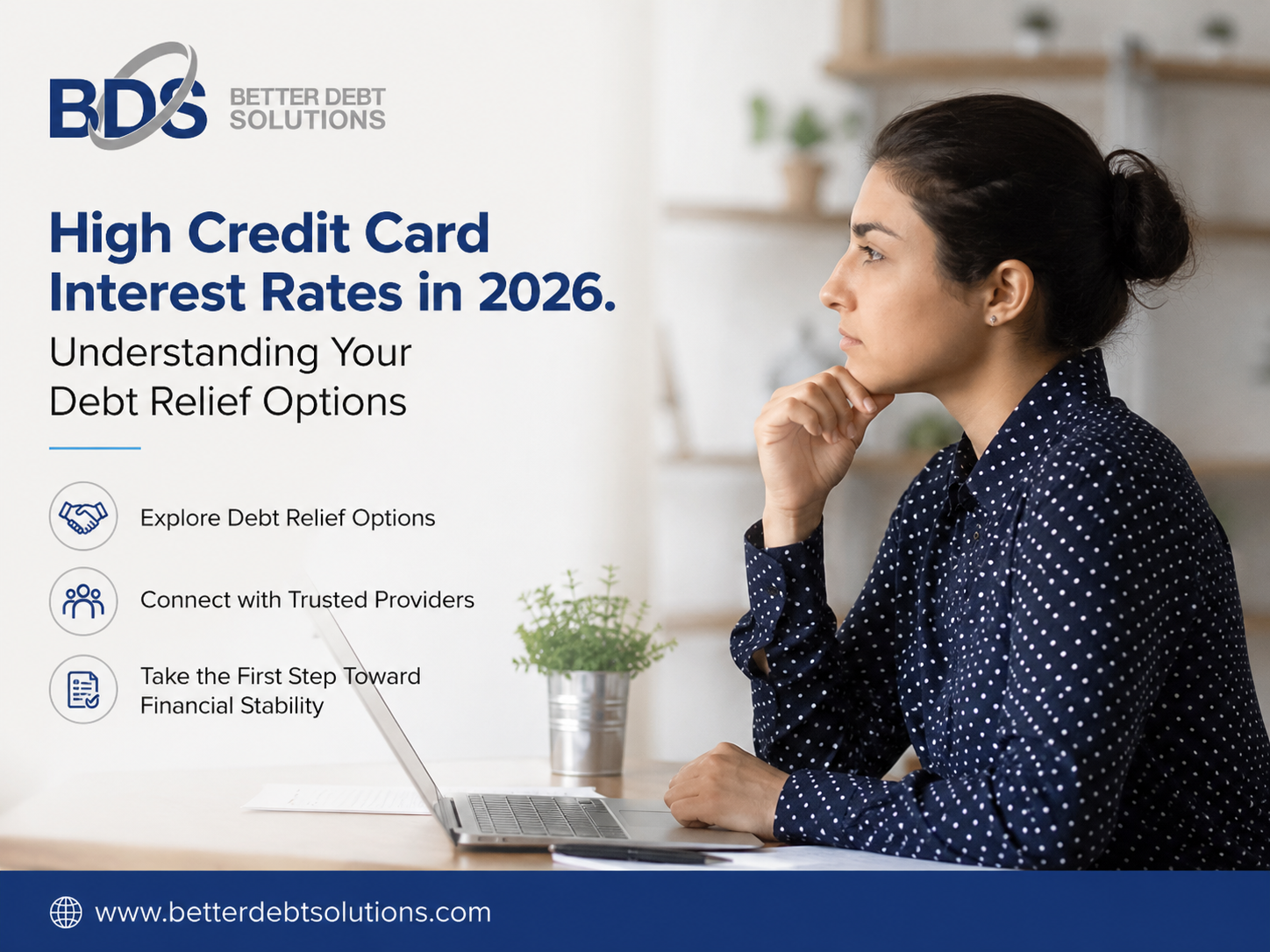 BDS BETTER DEBT SOLUTIONS

High Credit Card Interest Rates in 2026.
Understanding Your Debt Relief Options

Explore Debt Relief Options

Connect with Trusted Providers

Take the First Step Toward Financial Stability

www.betterdebtsolutions.com